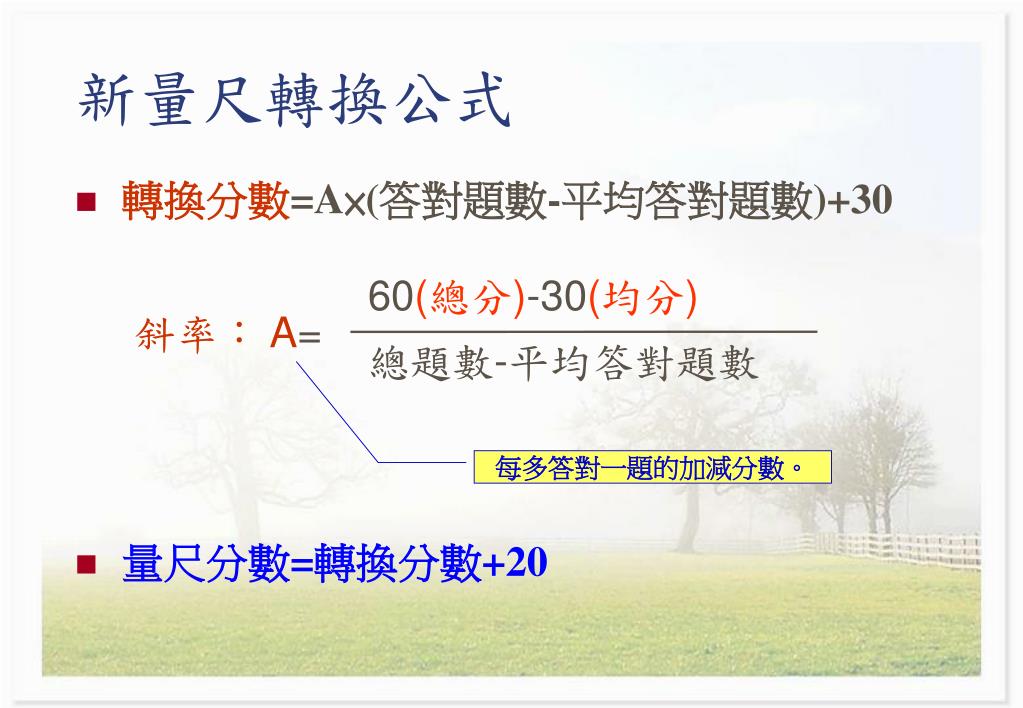 新量尺轉換公式

■ 轉換分數=A×(答對題數-平均答對題數)+30

斜率： A= $\frac{60(總分)-30(均分)}{總題數-平均答對題數}$

每多答對一題的加減分數。

■ 量尺分數=轉換分數+20